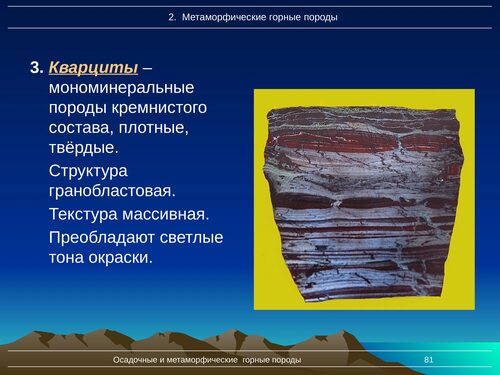 2. Метаморфические горные породы

3. Кварциты – мономинеральные породы кремнистого состава, плотные, твёрдые.

Структура гранобластовая.

Текстура массивная.

Преобладают светлые тона окраски.

Осадочные и метаморфические горные породы

81